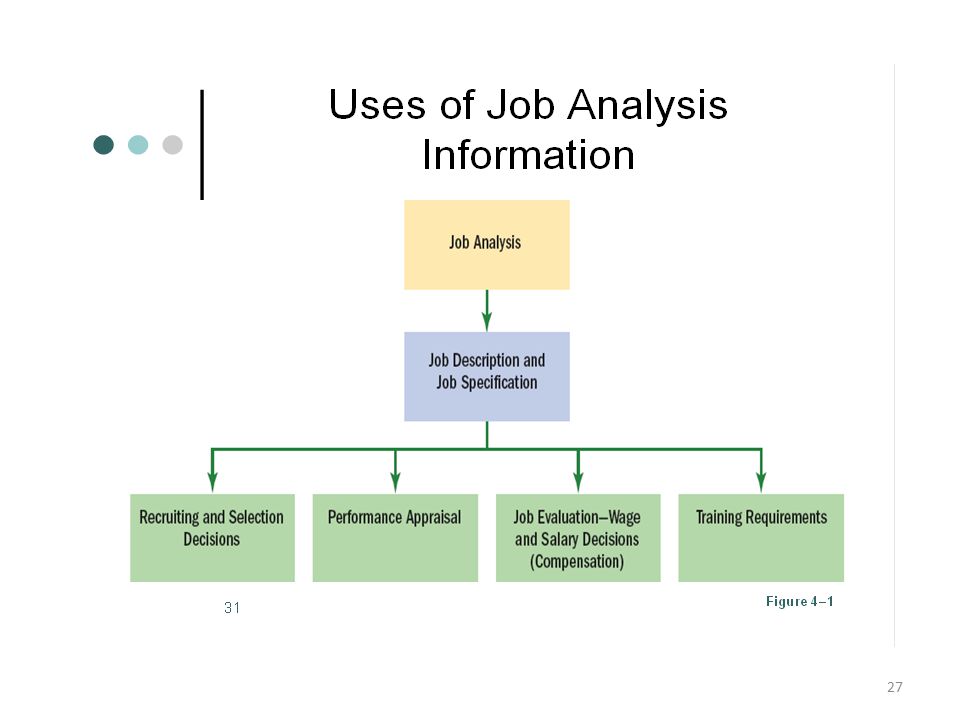 Uses of Job Analysis Information

Job Analysis

Job Description and Job Specification

Recruiting and Selection Decisions

Performance Appraisal

Job Evaluation–Wage and Salary Decisions (Compensation)

Training Requirements

31

Figure 4–1

27